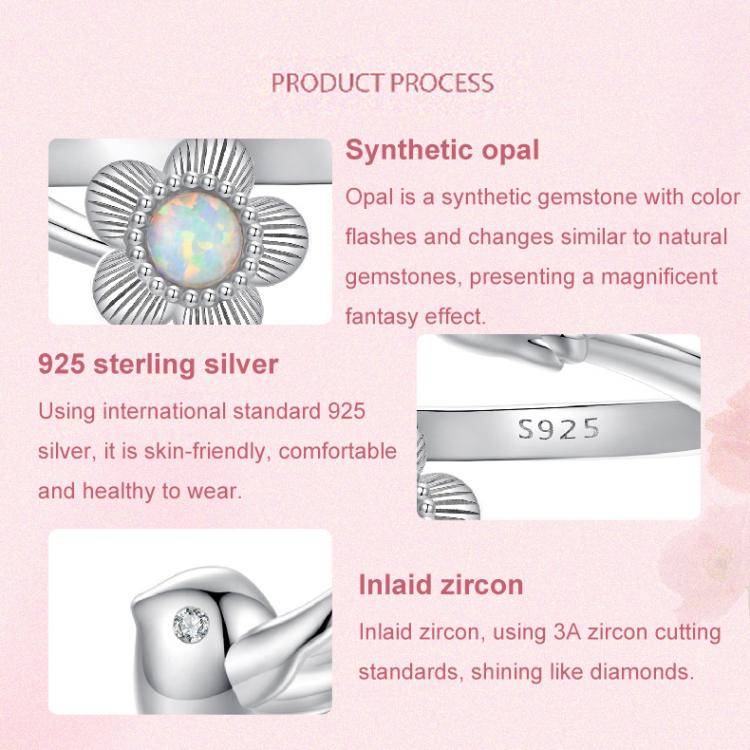 PRODUCT PROCESS

Synthetic opal

Opal is a synthetic gemstone with color flashes and changes similar to natural gemstones, presenting a magnificent fantasy effect.

925 sterling silver

Using international standard 925 silver, it is skin-friendly, comfortable and healthy to wear.

S925

Inlaid zircon

Inlaid zircon, using 3A zircon cutting standards, shining like diamonds.